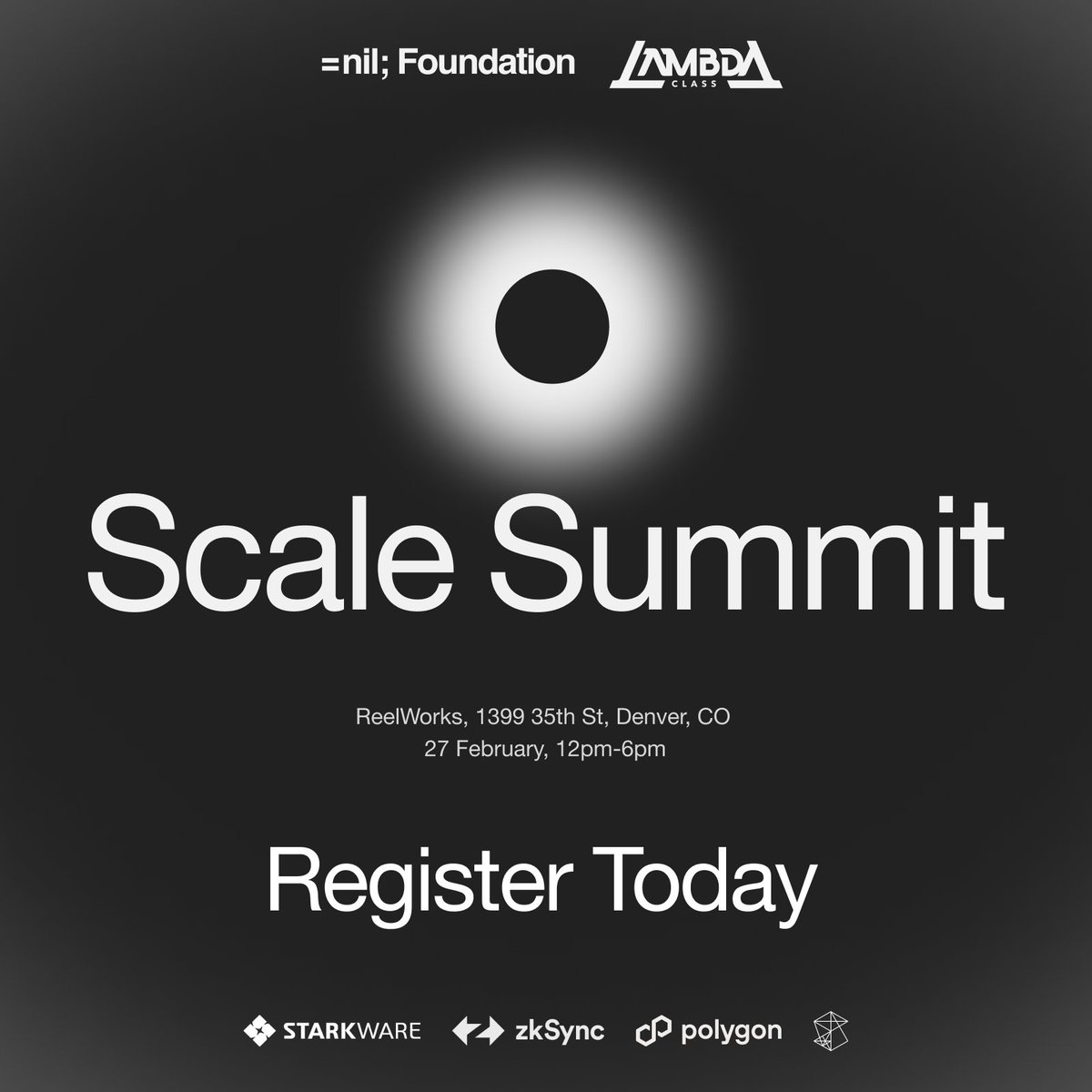 =nil; Foundation LAMBDA CLASS

Scale Summit

ReelWorks, 1399 35th St, Denver, CO
27 February, 12pm-6pm

Register Today

STARKWARE zkSync polygon